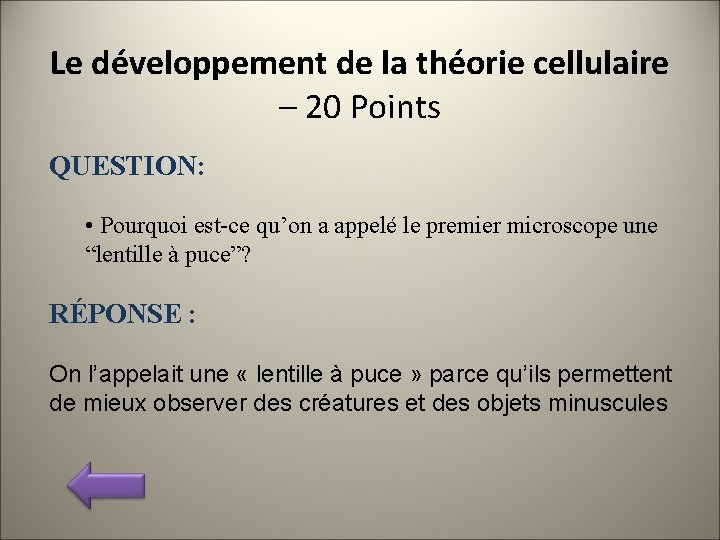 Le développement de la théorie cellulaire – 20 Points

QUESTION:

• Pourquoi est-ce qu’on a appelé le premier microscope une “lentille à puce”?

RÉPONSE :

On l’appelait une « lentille à puce » parce qu’ils permettent de mieux observer des créatures et des objets minuscules